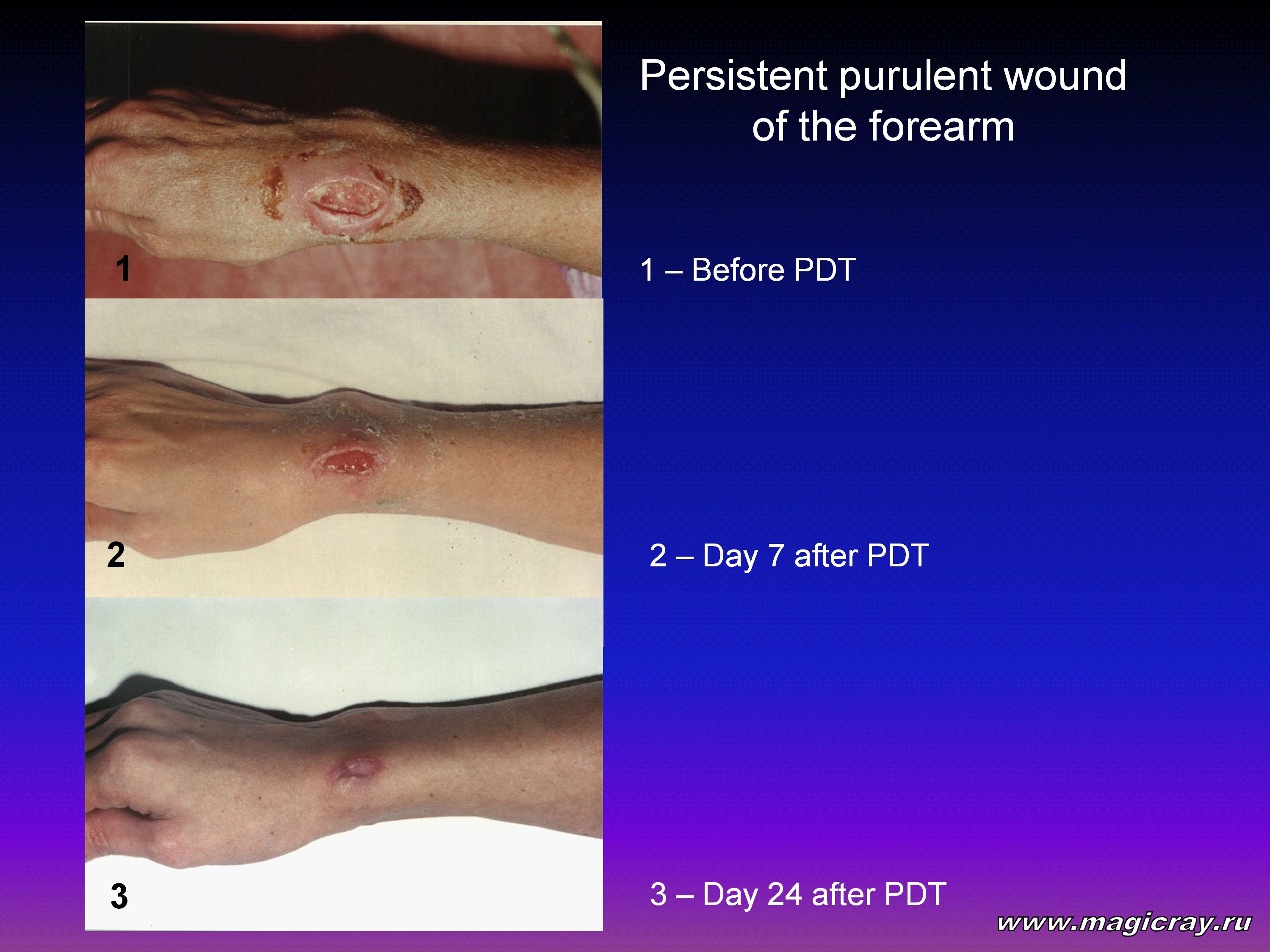 Persistent purulent wound of the forearm

1

1 – Before PDT

2

2 – Day 7 after PDT

3

3 – Day 24 after PDT

www.magicray.ru